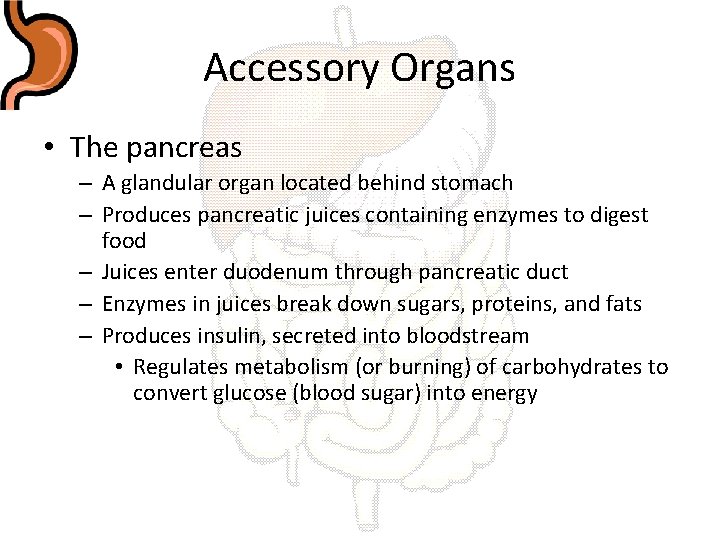 Accessory Organs

• The pancreas
– A glandular organ located behind stomach
– Produces pancreatic juices containing enzymes to digest food
– Juices enter duodenum through pancreatic duct
– Enzymes in juices break down sugars, proteins, and fats
– Produces insulin, secreted into bloodstream
• Regulates metabolism (or burning) of carbohydrates to convert glucose (blood sugar) into energy